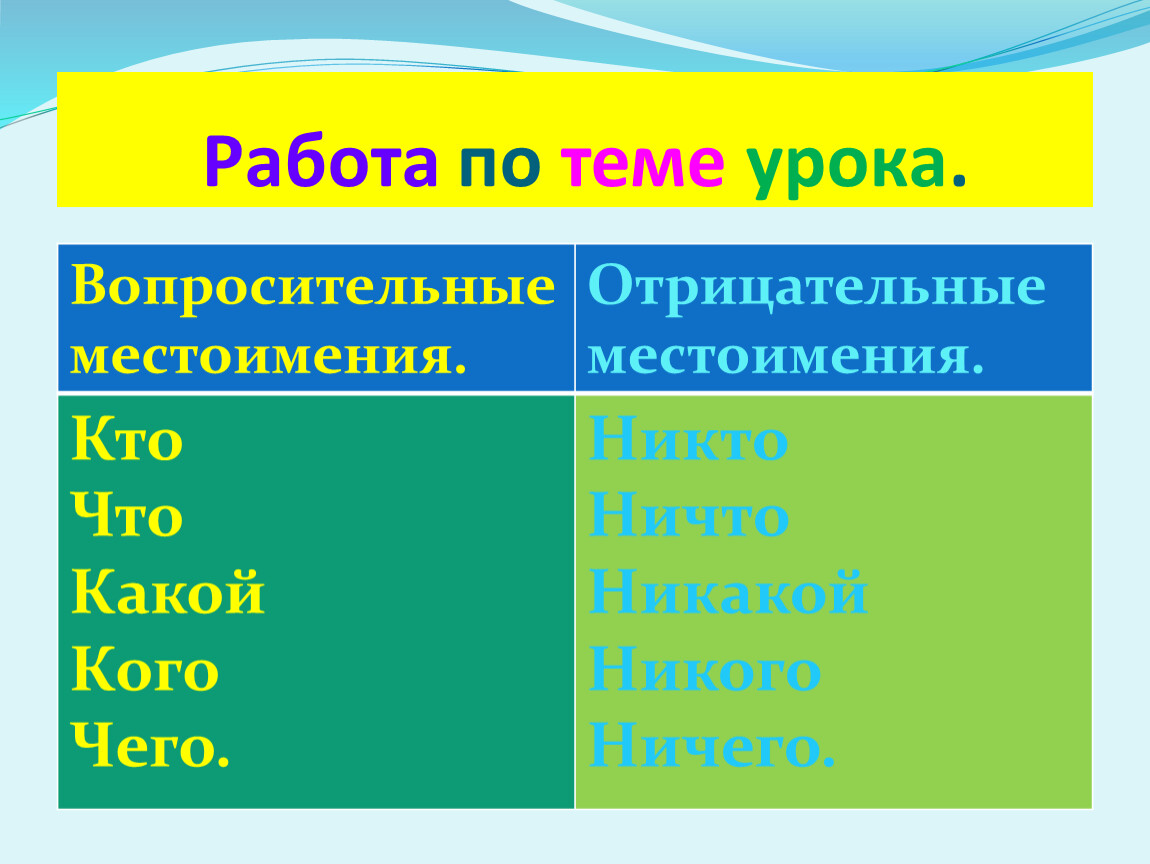 Работа по теме урока.

| Вопросительные местоимения. | Отрицательные местоимения. |
|---|---|
| Кто Что Какой Кого Чего. | Никто Ничто Никакой Никого Ничего. |